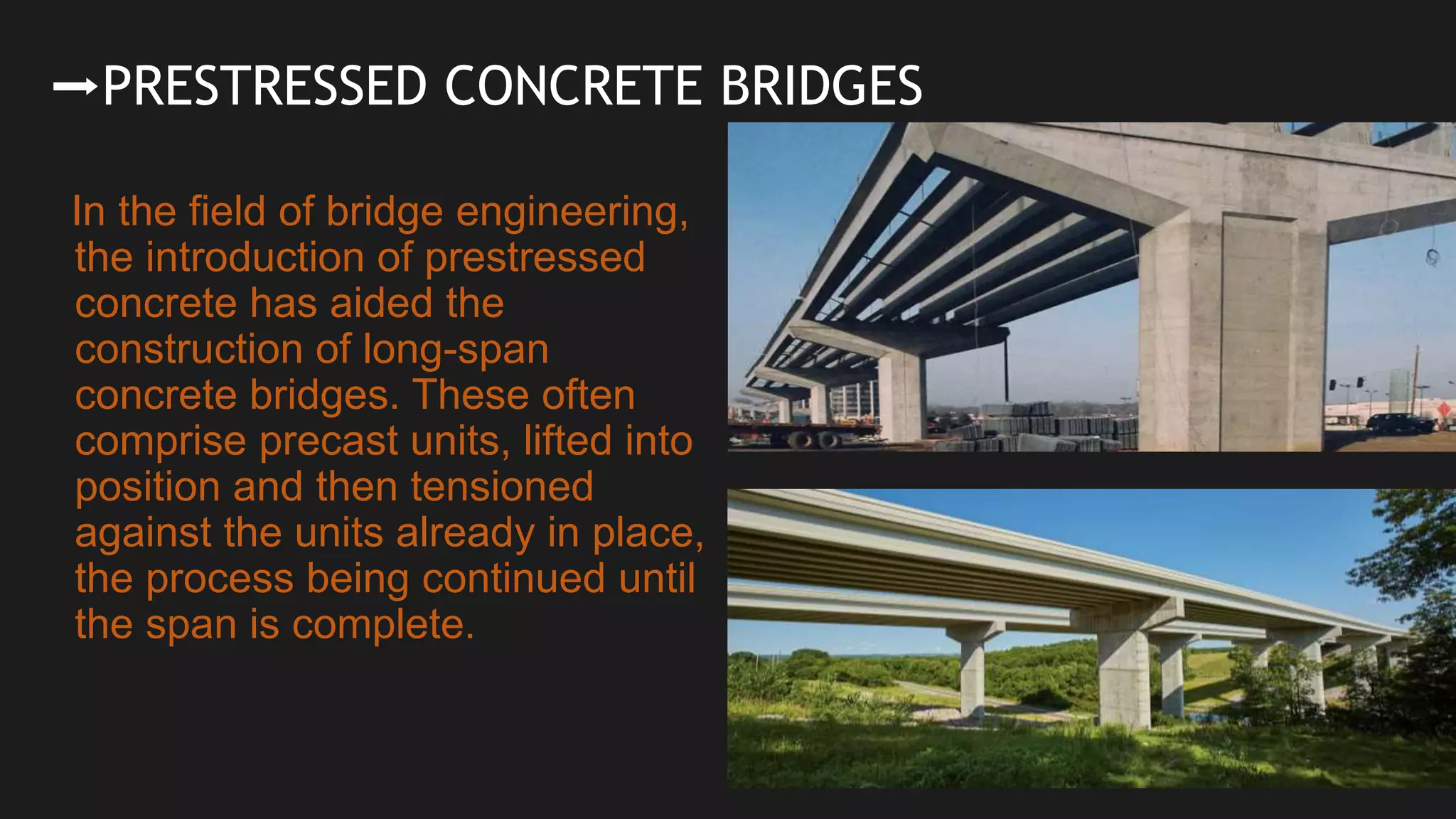 →PRESTRESSED CONCRETE BRIDGES

In the field of bridge engineering, the introduction of prestressed concrete has aided the construction of long-span concrete bridges. These often comprise precast units, lifted into position and then tensioned against the units already in place, the process being continued until the span is complete.